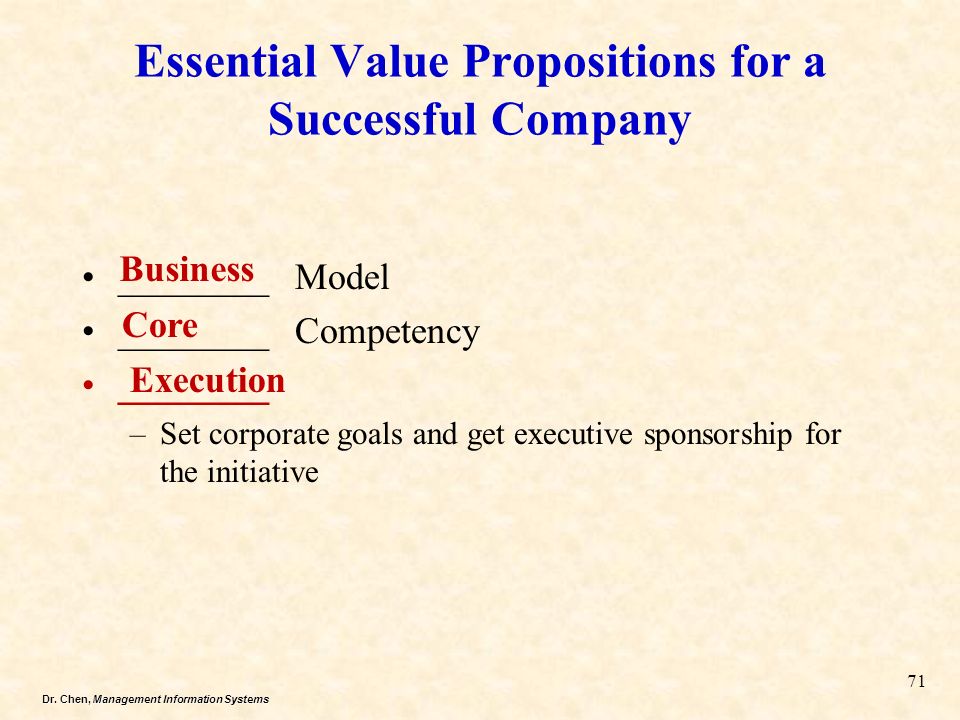 Essential Value Propositions for a Successful Company

• Business Model
• Core Competency
• Execution
– Set corporate goals and get executive sponsorship for the initiative

71

Dr. Chen, Management Information Systems